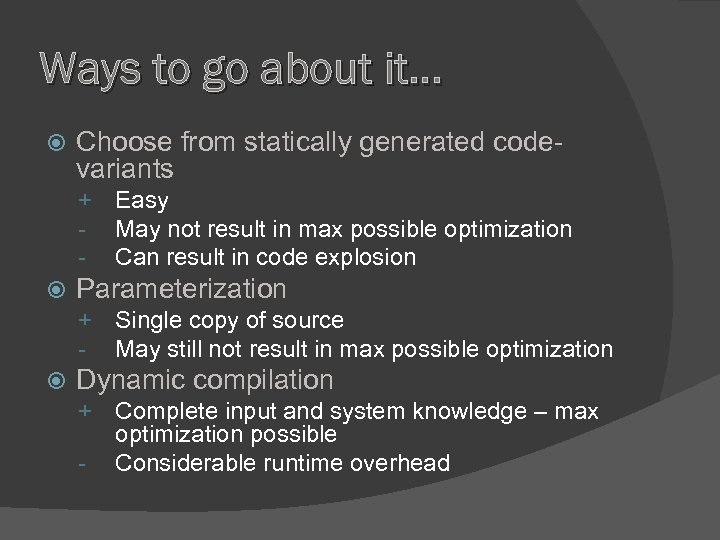 Ways to go about it…

Choose from statically generated code-variants
+ Easy
- May not result in max possible optimization
- Can result in code explosion

Parameterization
+ Single copy of source
- May still not result in max possible optimization

Dynamic compilation
+ Complete input and system knowledge – max optimization possible
- Considerable runtime overhead